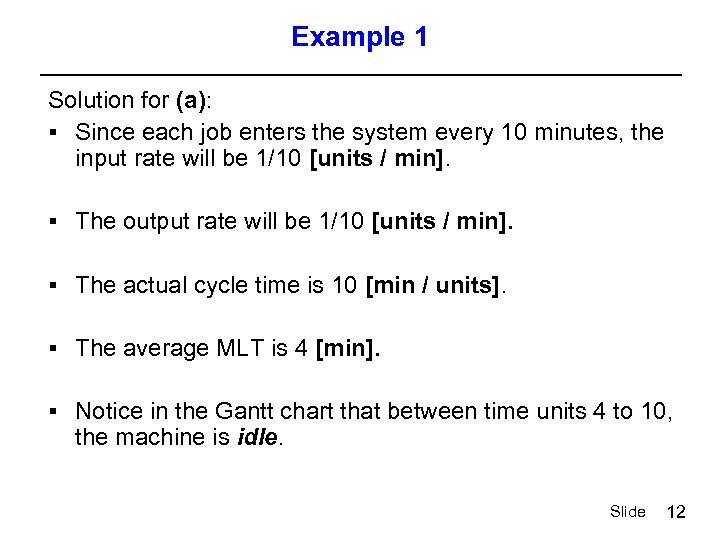 Example 1

Solution for (a):

▪ Since each job enters the system every 10 minutes, the input rate will be 1/10 [units / min].

▪ The output rate will be 1/10 [units / min].

▪ The actual cycle time is 10 [min / units].

▪ The average MLT is 4 [min].

▪ Notice in the Gantt chart that between time units 4 to 10, the machine is idle.

Slide 12